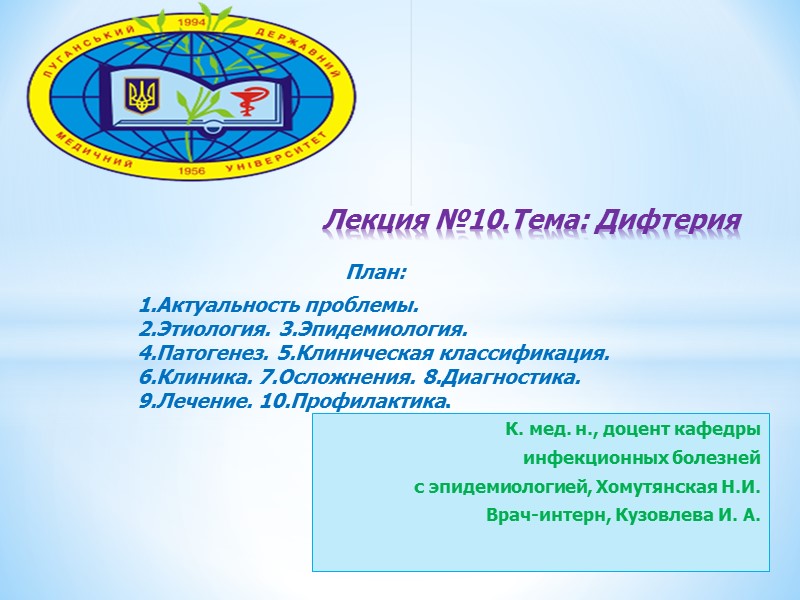 ЛУГАНСЬКИЙ 1994 ДЕРЖАВНИЙ
МЕДИЧНИЙ 1956 УНІВЕРСИТЕТ

Лекция №10.Тема: Дифтерия

План:

1.Актуальность проблемы.
2.Этиология. 3.Эпидемиология.
4.Патогенез. 5.Клиническая классификация.
6.Клиника. 7.Осложнения. 8.Диагностика.
9.Лечение. 10.Профилактика.

К. мед. н., доцент кафедры
инфекционных болезней
с эпидемиологией, Хомутянская Н.И.
Врач-интерн, Кузовлева И. А.